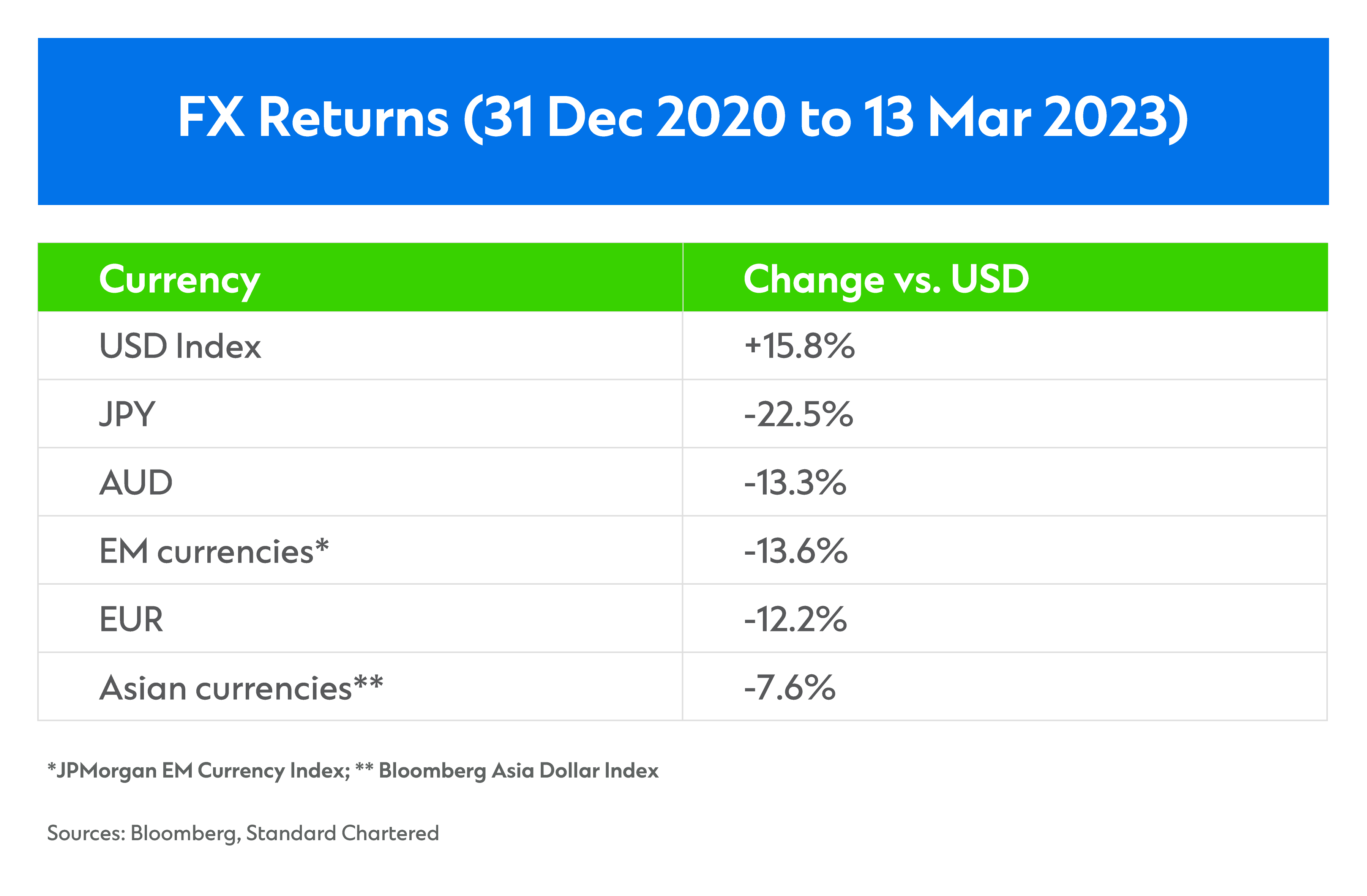 FX Returns (31 Dec 2020 to 13 Mar 2023)

| Currency | Change vs. USD |
|---|---|
| USD Index | +15.8% |
| JPY | -22.5% |
| AUD | -13.3% |
| EM currencies* | -13.6% |
| EUR | -12.2% |
| Asian currencies** | -7.6% |

*JPMorgan EM Currency Index; ** Bloomberg Asia Dollar Index

Sources: Bloomberg, Standard Chartered